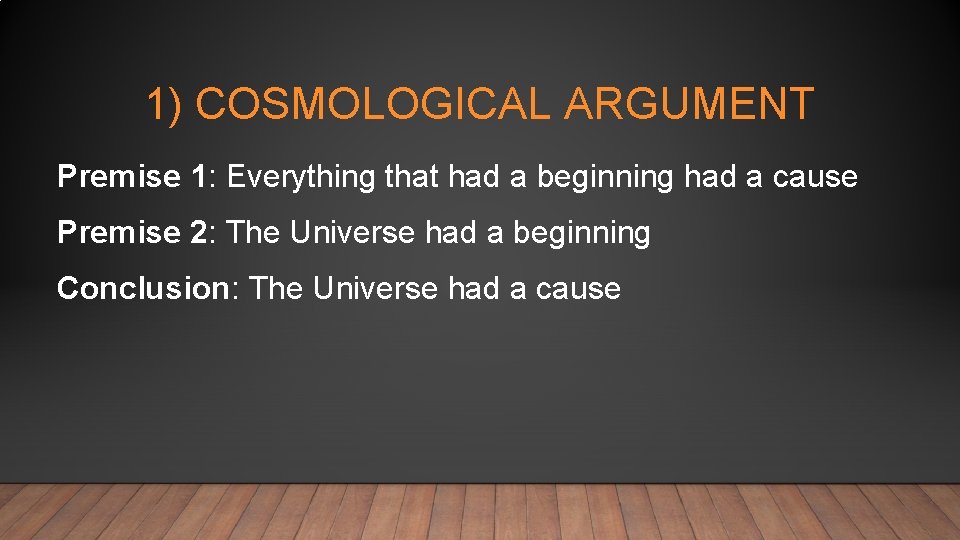 1) COSMOLOGICAL ARGUMENT

Premise 1: Everything that had a beginning had a cause

Premise 2: The Universe had a beginning

Conclusion: The Universe had a cause